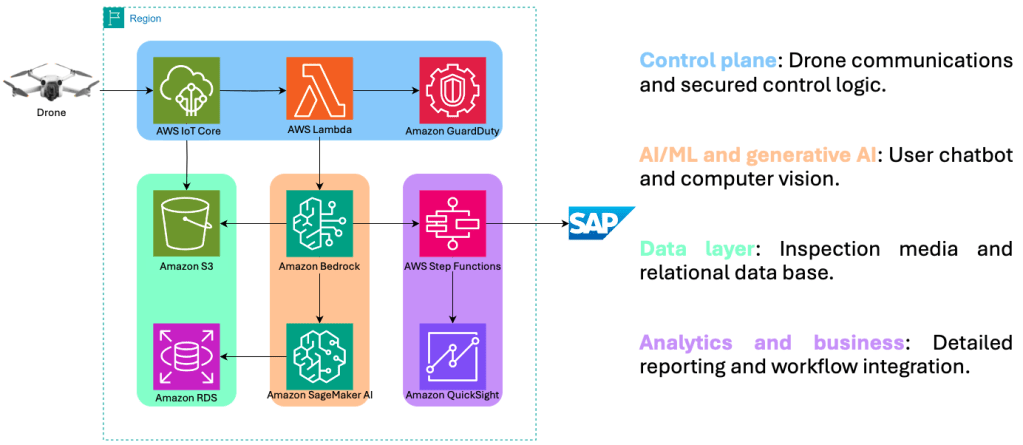 Region

Drone

AWS IoT Core

AWS Lambda

Amazon GuardDuty

Amazon S3

Amazon Bedrock

AWS Step Functions

SAP

Amazon RDS

Amazon SageMaker AI

Amazon QuickSight

Control plane: Drone communications and secured control logic.

AI/ML and generative AI: User chatbot and computer vision.

Data layer: Inspection media and relational data base.

Analytics and business: Detailed reporting and workflow integration.